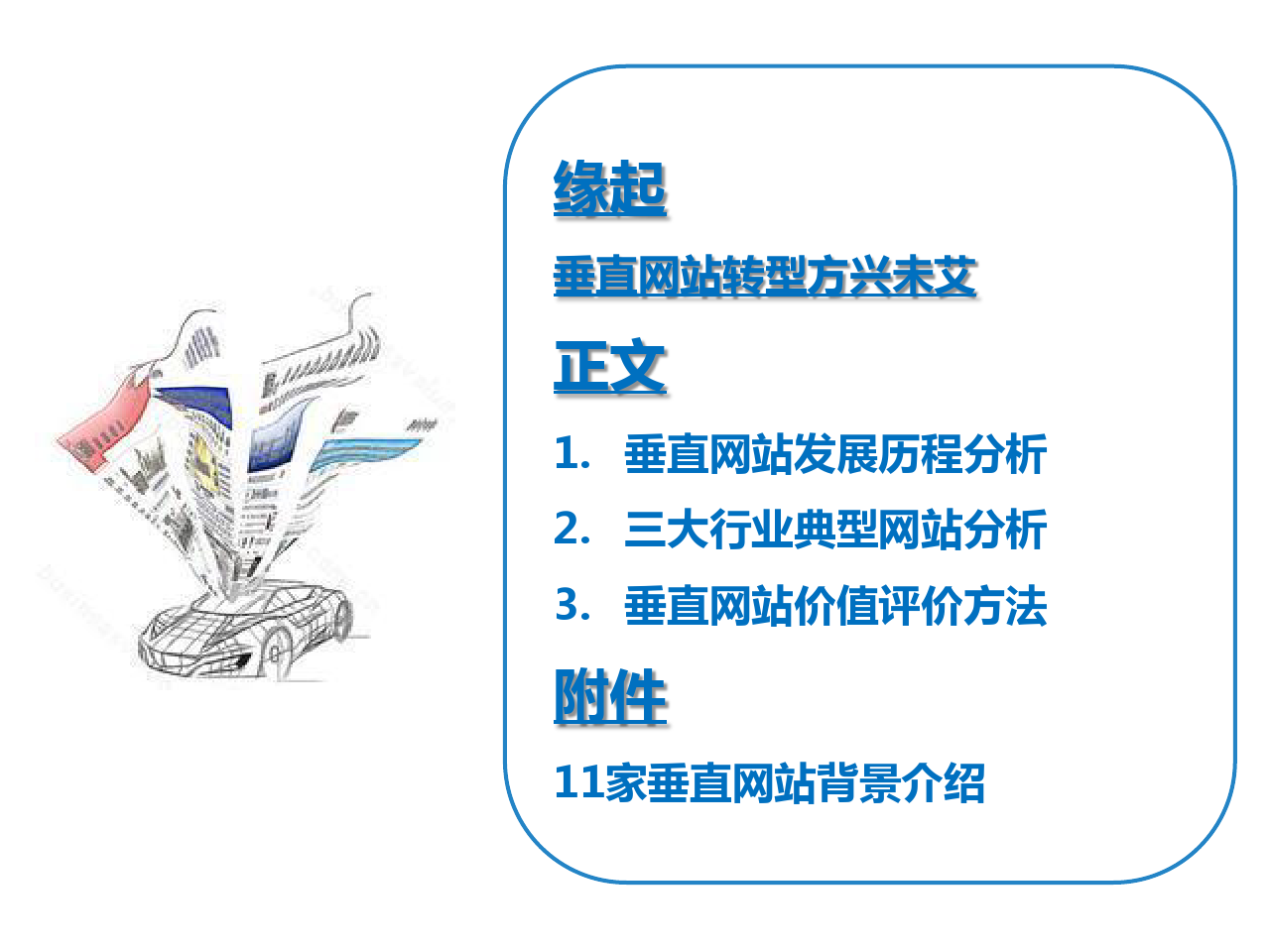 缘起

垂直网站转型方兴未艾

正文

1. 垂直网站发展历程分析

2. 三大行业典型网站分析

3. 垂直网站价值评价方法

附件

11家垂直网站背景介绍